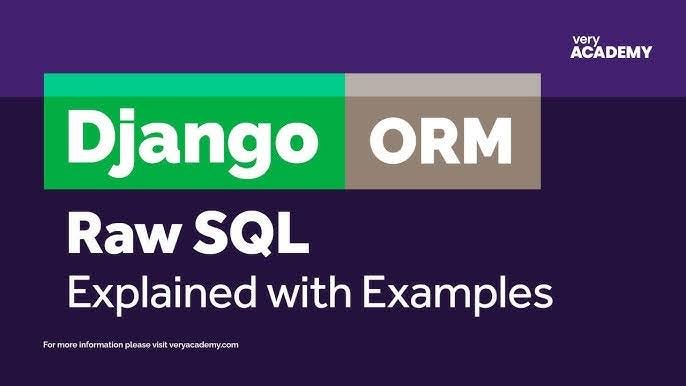 very
ACADEMY

Django ORM

Raw SQL

Explained with Examples

For more information please visit veryacademy.com